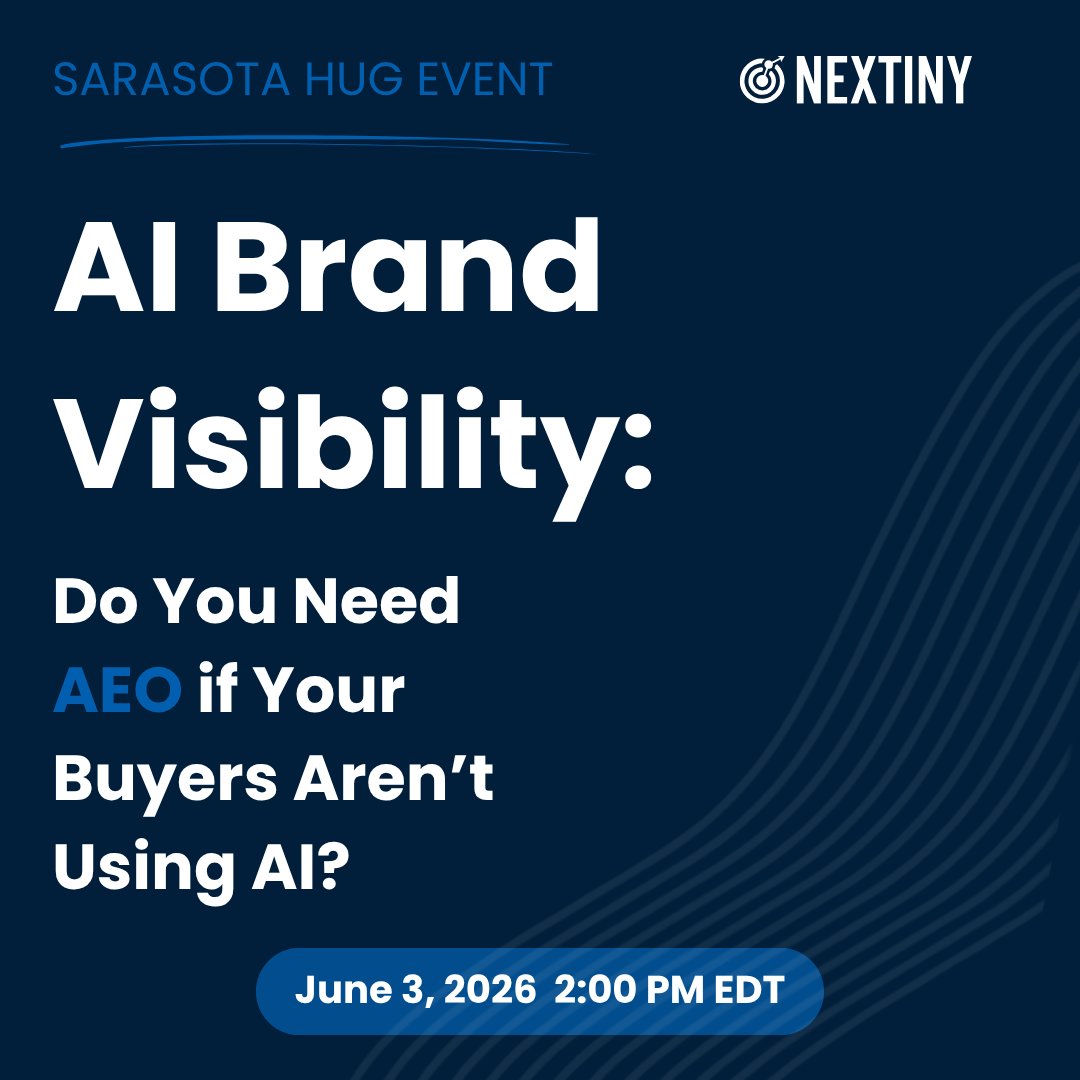 SARASOTA HUG EVENT

NEXTINY

AI Brand Visibility:

Do You Need AEO if Your Buyers Aren't Using AI?

June 3, 2026 2:00 PM EDT